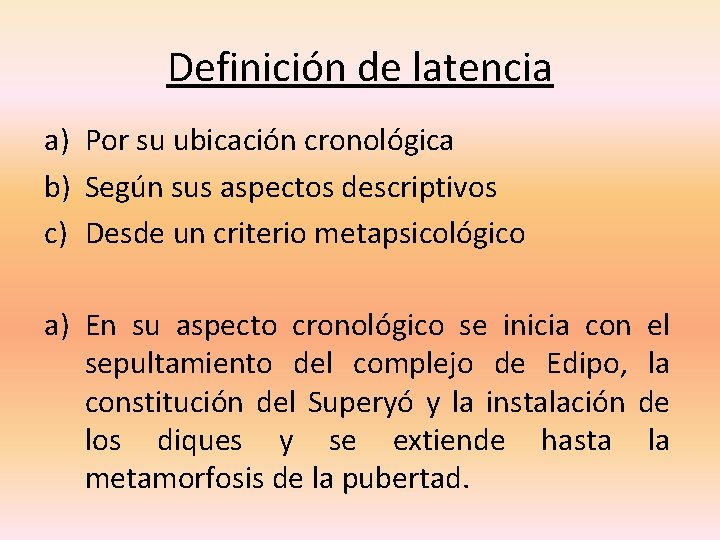 Definición de latencia

a) Por su ubicación cronológica
b) Según sus aspectos descriptivos
c) Desde un criterio metapsicológico

a) En su aspecto cronológico se inicia con el sepultamiento del complejo de Edipo, la constitución del Superyó y la instalación de los diques y se extiende hasta la metamorfosis de la pubertad.